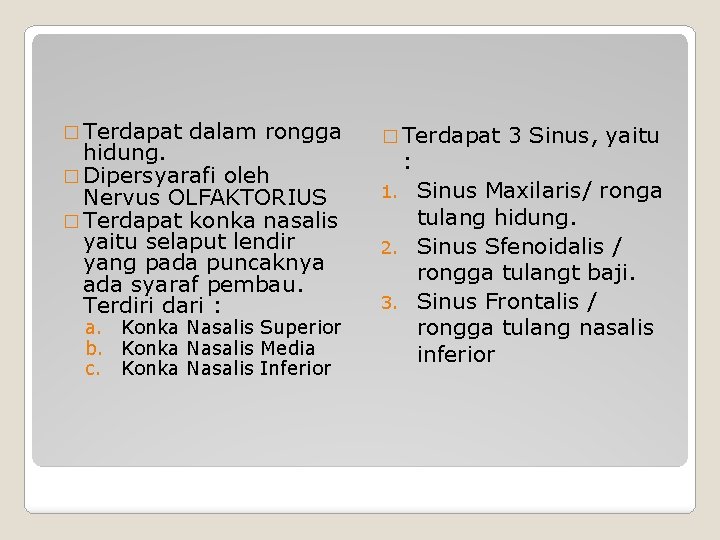 □ Terdapat dalam rongga hidung.
□ Dipersyarafi oleh Nervus OLFAKTORIUS
□ Terdapat konka nasalis yaitu selaput lendir yang pada puncaknya ada syaraf pembau. Terdiri dari :
a. Konka Nasalis Superior
b. Konka Nasalis Media
c. Konka Nasalis Inferior

□ Terdapat 3 Sinus, yaitu :
1. Sinus Maxilaris/ ronga tulang hidung.
2. Sinus Sfenoidalis / rongga tulangt baji.
3. Sinus Frontalis / rongga tulang nasalis inferior